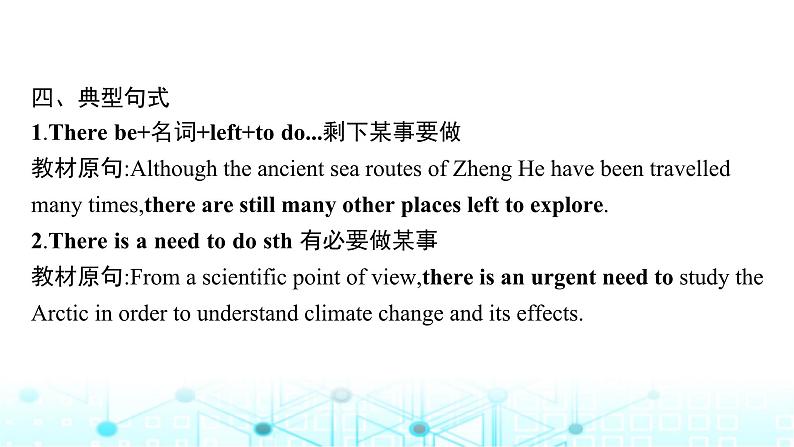 四、典型句式

1.There be+名词+left+to do...剩下某事要做

教材原句:Although the ancient sea routes of Zheng He have been travelled many times,there are still many other places left to explore.

2.There is a need to do sth 有必要做某事

教材原句:From a scientific point of view,there is an urgent need to study the Arctic in order to understand climate change and its effects.